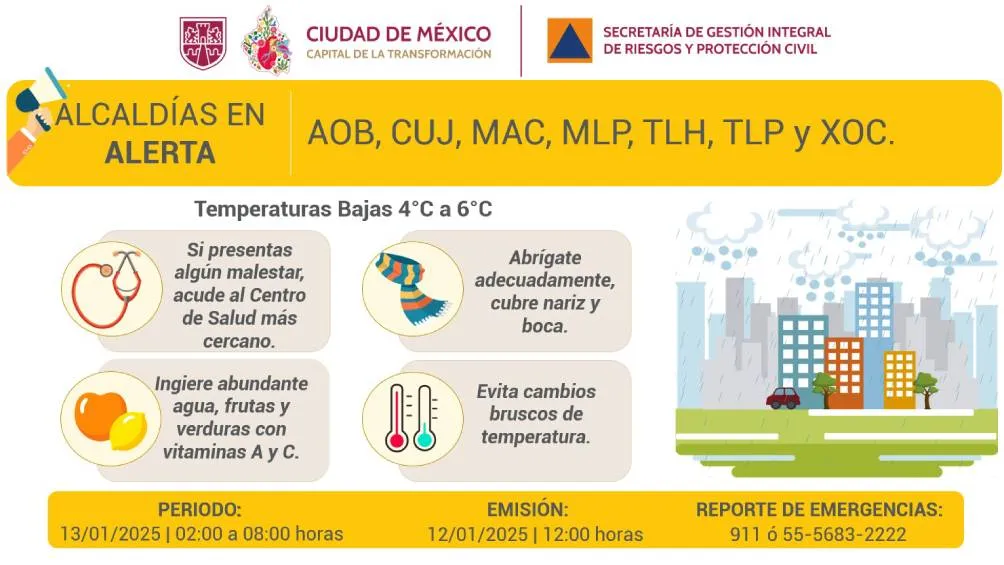 CIUDAD DE MÉXICO
CAPITAL DE LA TRANSFORMACIÓN

SECRETARÍA DE GESTIÓN INTEGRAL DE RIESGOS Y PROTECCIÓN CIVIL

ALCALDÍAS EN ALERTA

AOB, CUJ, MAC, MLP, TLH, TLP y XOC.

Temperaturas Bajas 4°C a 6°C

Si presentas algún malestar, acude al Centro de Salud más cercano.

Abrígate adecuadamente, cubre nariz y boca.

Ingiere abundante agua, frutas y verduras con vitaminas A y C.

Evita cambios bruscos de temperatura.

PERIODO:
13/01/2025 | 02:00 a 08:00 horas

EMISIÓN:
12/01/2025 | 12:00 horas

REPORTE DE EMERGENCIAS:
911 ó 55-5683-2222